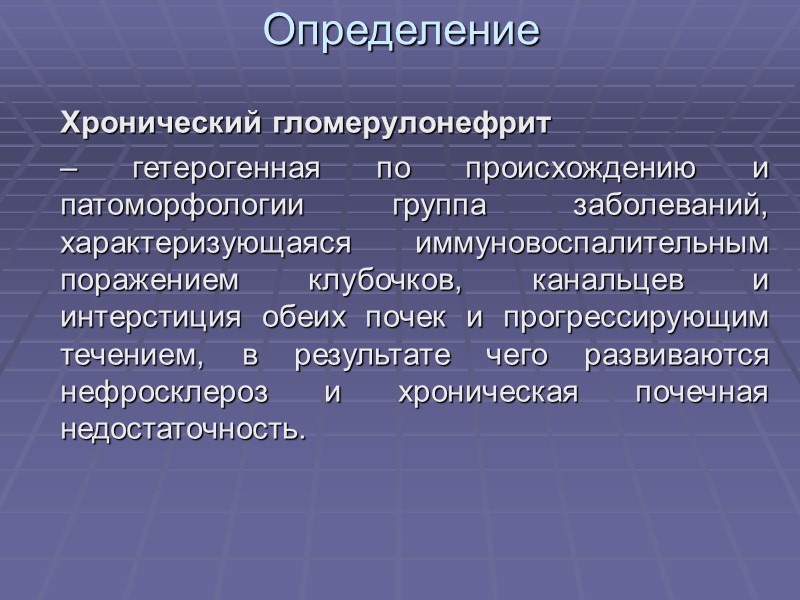 Определение

Хронический гломерулонефрит

– гетерогенная по происхождению и патоморфологии группа заболеваний, характеризующаяся иммуновоспалительным поражением клубочков, канальцев и интерстиция обеих почек и прогрессирующим течением, в результате чего развиваются нефросклероз и хроническая почечная недостаточность.